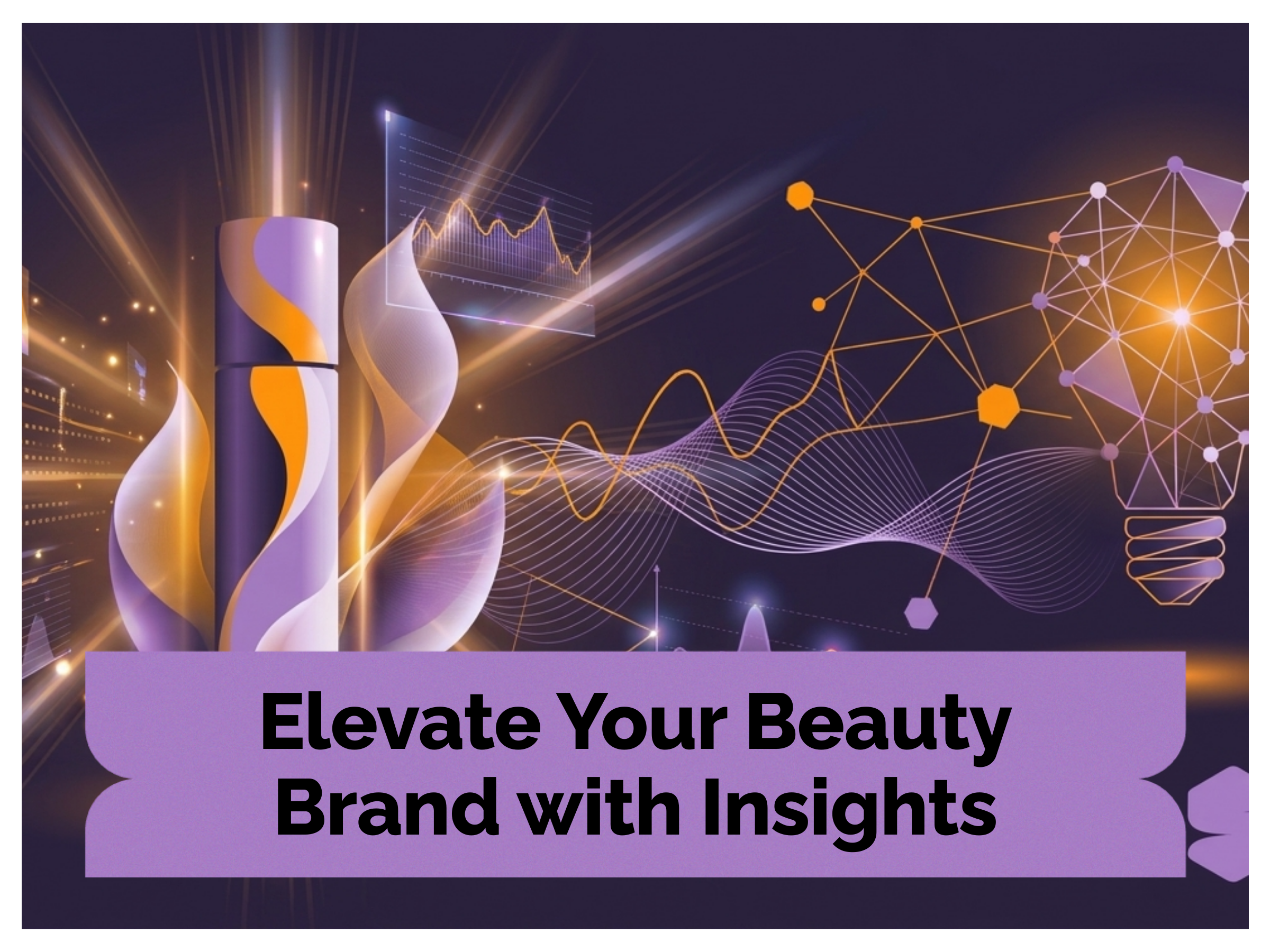 Elevate Your Beauty Brand with Insights